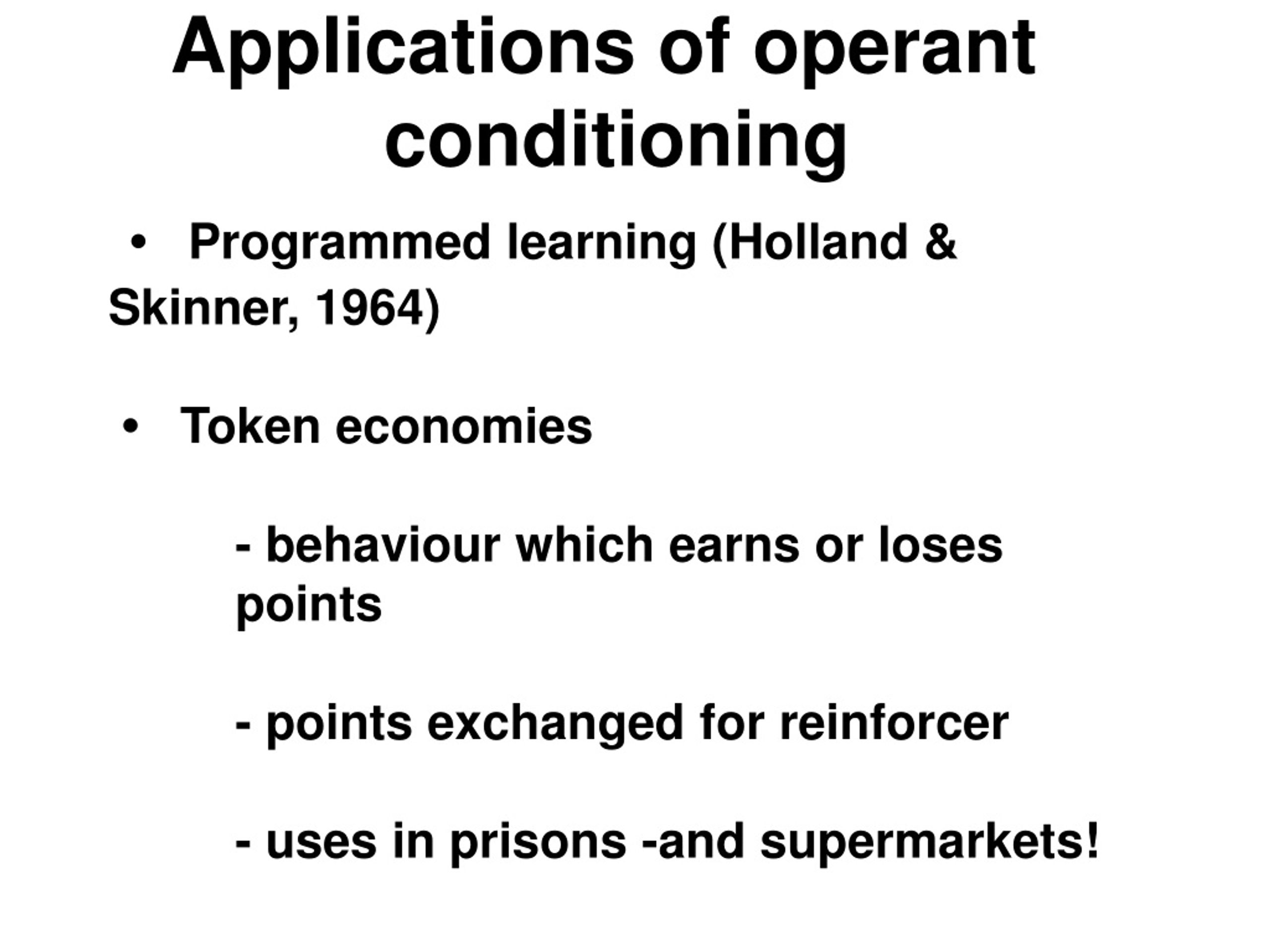 Applications of operant conditioning

• Programmed learning (Holland & Skinner, 1964)

• Token economies

- behaviour which earns or loses points

- points exchanged for reinforcer

- uses in prisons -and supermarkets!